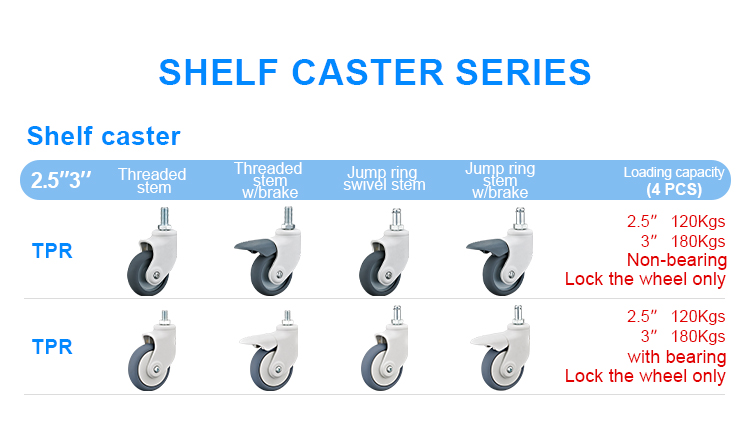 SHELF CASTER SERIES

Shelf caster

| 2.5″3″ | Threaded stem | Threaded stem w/brake | Jump ring swivel stem | Jump ring stem w/brake | Loading capacity (4 PCS) |
|---|---|---|---|---|---|
| TPR | | | | | 2.5″ 120Kgs 3″ 180Kgs Non-bearing Lock the wheel only |
| TPR | | | | | 2.5″ 120Kgs 3″ 180Kgs with bearing Lock the wheel only |